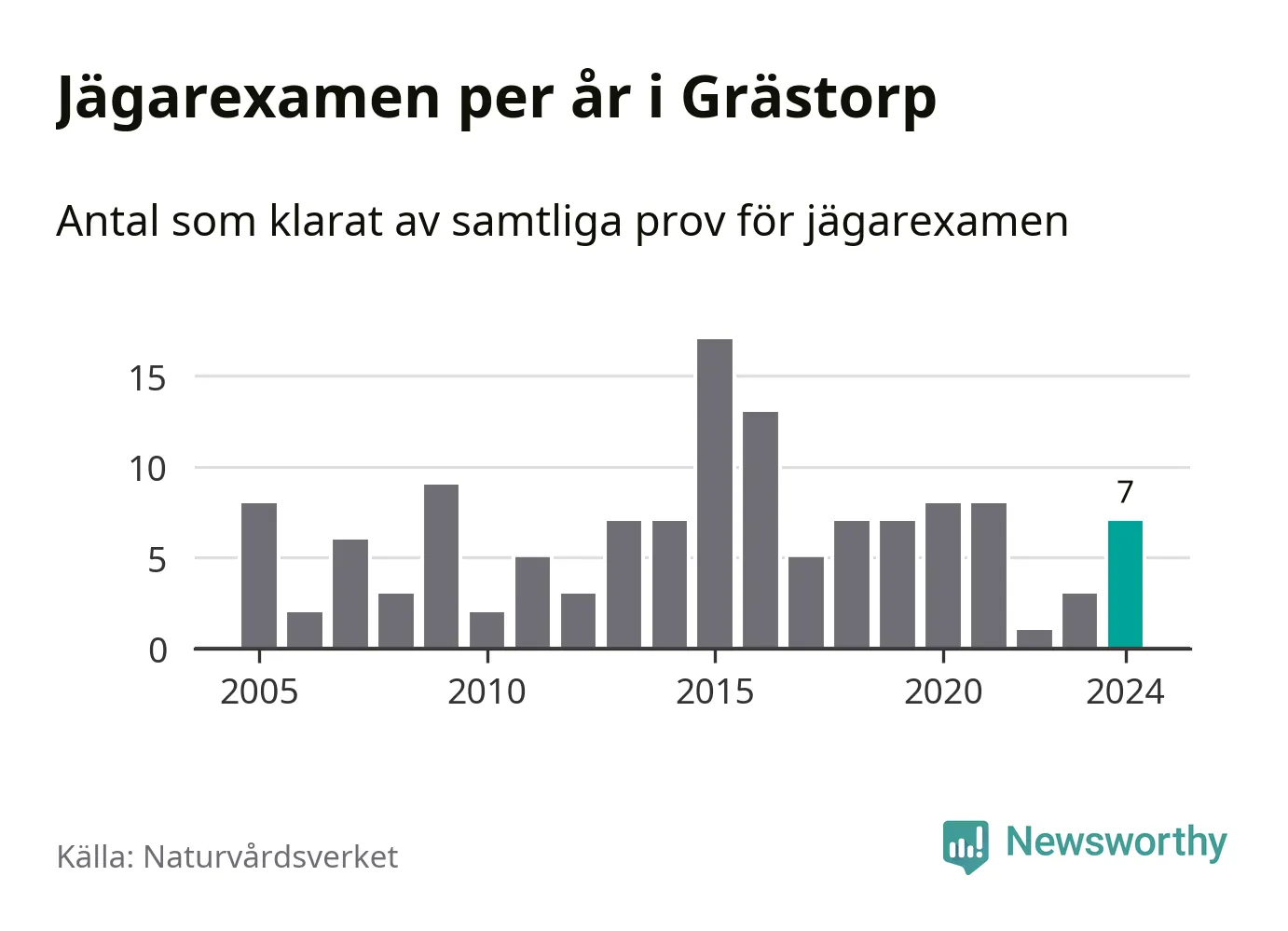 Jägarexamen per år i Grästorp

Antal som klarat av samtliga prov för jägarexamen

15
10
5
0

7

2005
2010
2015
2020
2024

Källa: Naturvårdsverket

Newsworthy